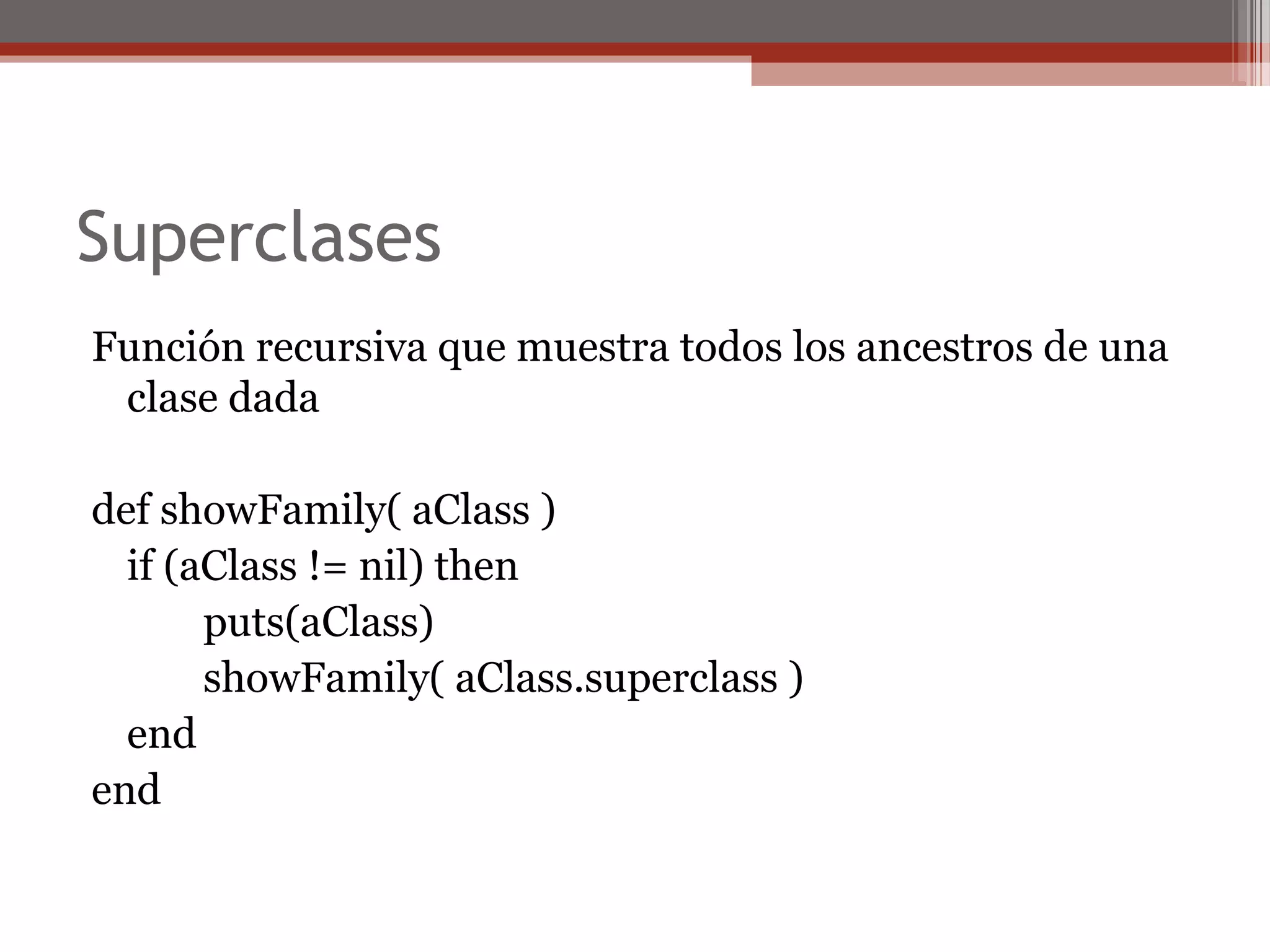 Superclases

Función recursiva que muestra todos los ancestros de una clase dada

def showFamily( aClass )
   if (aClass != nil) then
        puts(aClass)
        showFamily( aClass.superclass )
   end
end